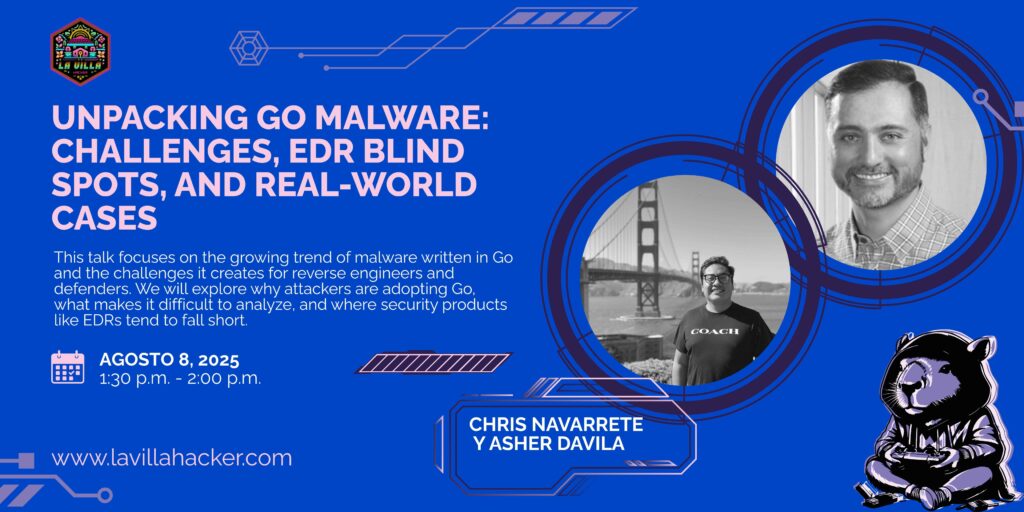 LA VILLA

UNPACKING GO MALWARE: CHALLENGES, EDR BLIND SPOTS, AND REAL-WORLD CASES

This talk focuses on the growing trend of malware written in Go and the challenges it creates for reverse engineers and defenders. We will explore why attackers are adopting Go, what makes it difficult to analyze, and where security products like EDRs tend to fall short.

AGOSTO 8, 2025
1:30 p.m. - 2:00 p.m.

COACH

CHRIS NAVARRETE Y ASHER DAVILA

www.lavillahacker.com